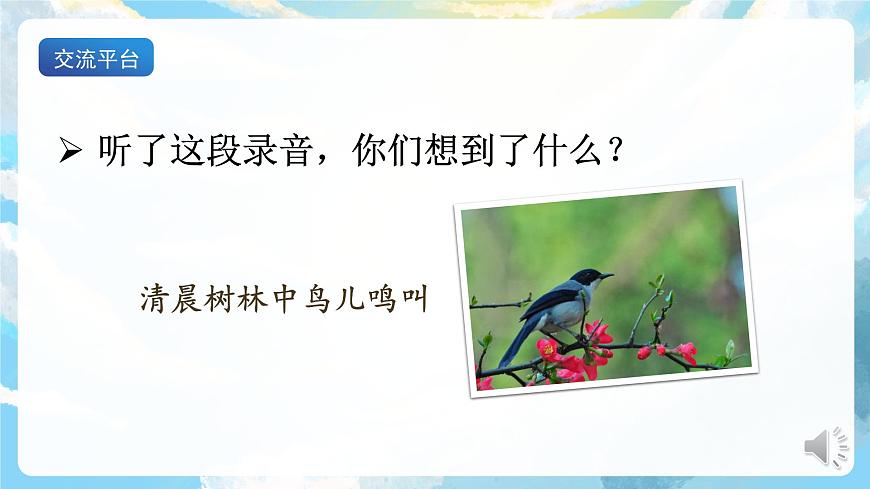 交流平台

➢ 听了这段录音，你们想到了什么？

清晨树林中鸟儿鸣叫